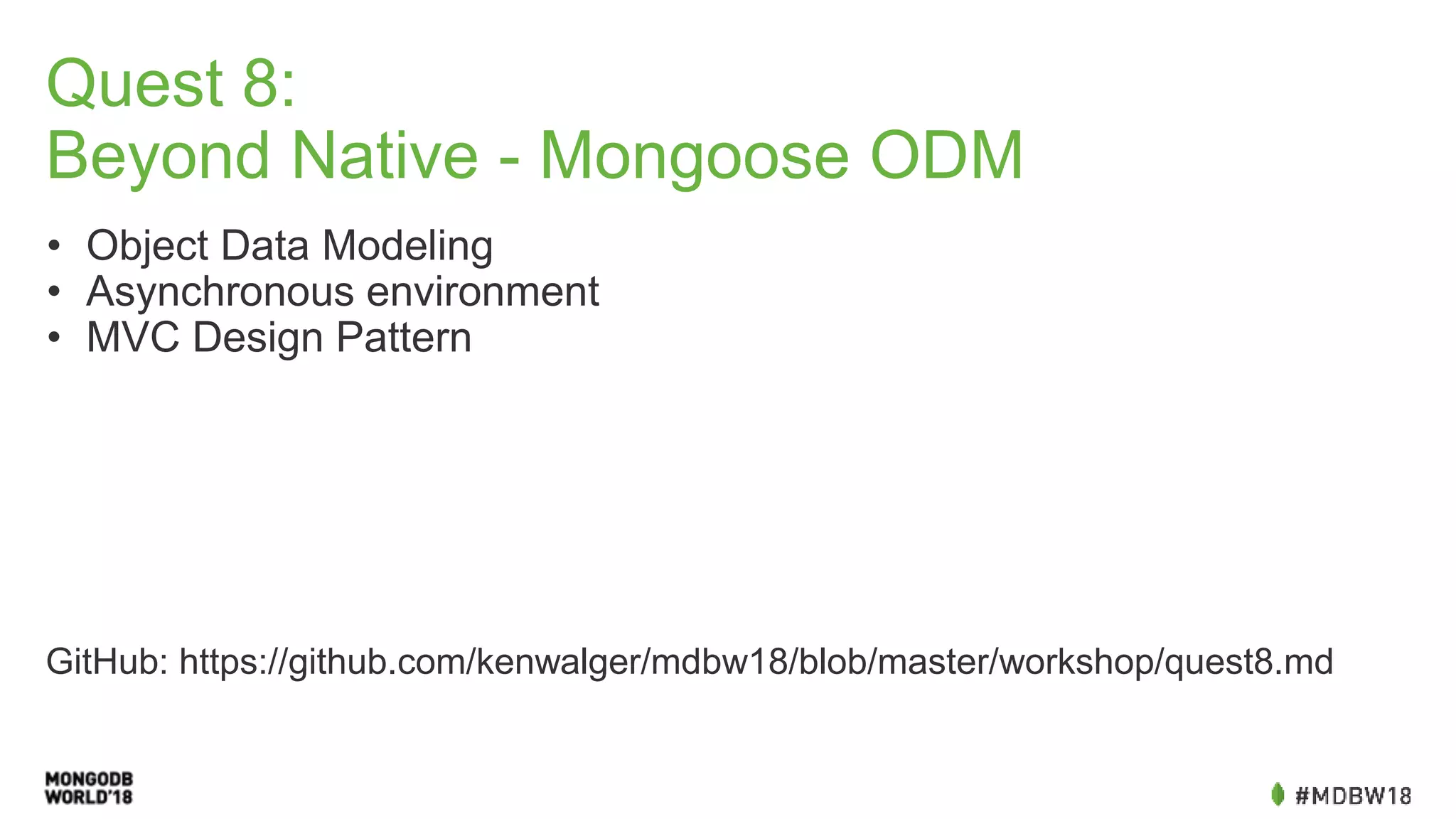 Quest 8:
Beyond Native - Mongoose ODM

• Object Data Modeling
• Asynchronous environment
• MVC Design Pattern

GitHub: https://github.com/kenwalger/mdbw18/blob/master/workshop/quest8.md

MONGODB
WORLD'18

#MDBW18